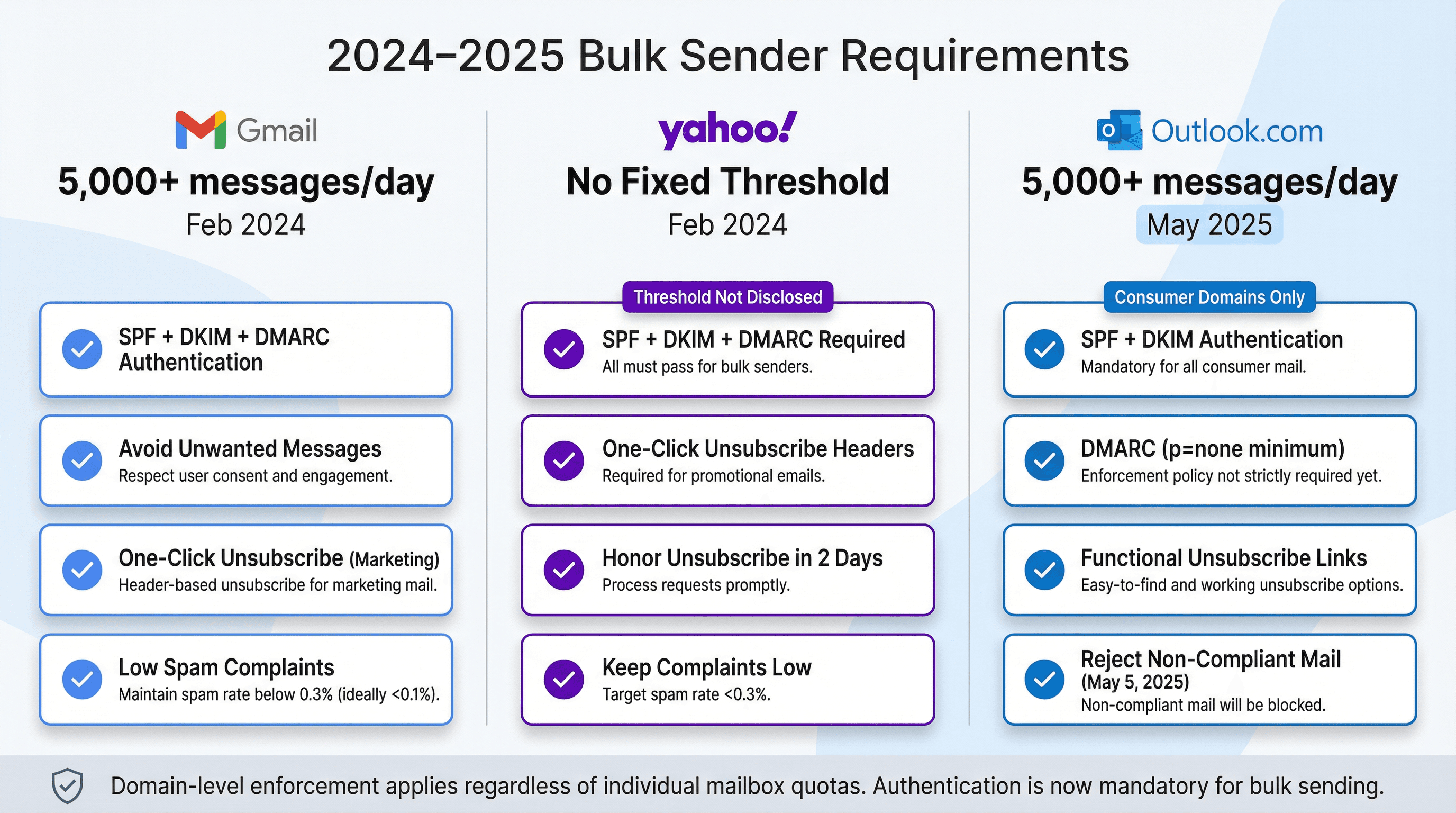 2024–2025 Bulk Sender Requirements

Gmail

5,000+ messages/day

Feb 2024

SPF + DKIM + DMARC Authentication

Avoid Unwanted Messages
Respect user consent and engagement.

One-Click Unsubscribe (Marketing)
Header-based unsubscribe for marketing mail.

Low Spam Complaints
Maintain spam rate below 0.3% (ideally <0.1%).

yahoo!

No Fixed Threshold

Feb 2024

Threshold Not Disclosed

SPF + DKIM + DMARC Required
All must pass for bulk senders.

One-Click Unsubscribe Headers
Required for promotional emails.

Honor Unsubscribe in 2 Days
Process requests promptly.

Keep Complaints Low
Target spam rate <0.3%.

Outlook.com

5,000+ messages/day

May 2025

Consumer Domains Only

SPF + DKIM Authentication
Mandatory for all consumer mail.

DMARC (p=none minimum)
Enforcement policy not strictly required yet.

Functional Unsubscribe Links
Easy-to-find and working unsubscribe options.

Reject Non-Compliant Mail (May 5, 2025)
Non-compliant mail will be blocked.

Domain-level enforcement applies regardless of individual mailbox quotas. Authentication is now mandatory for bulk sending.